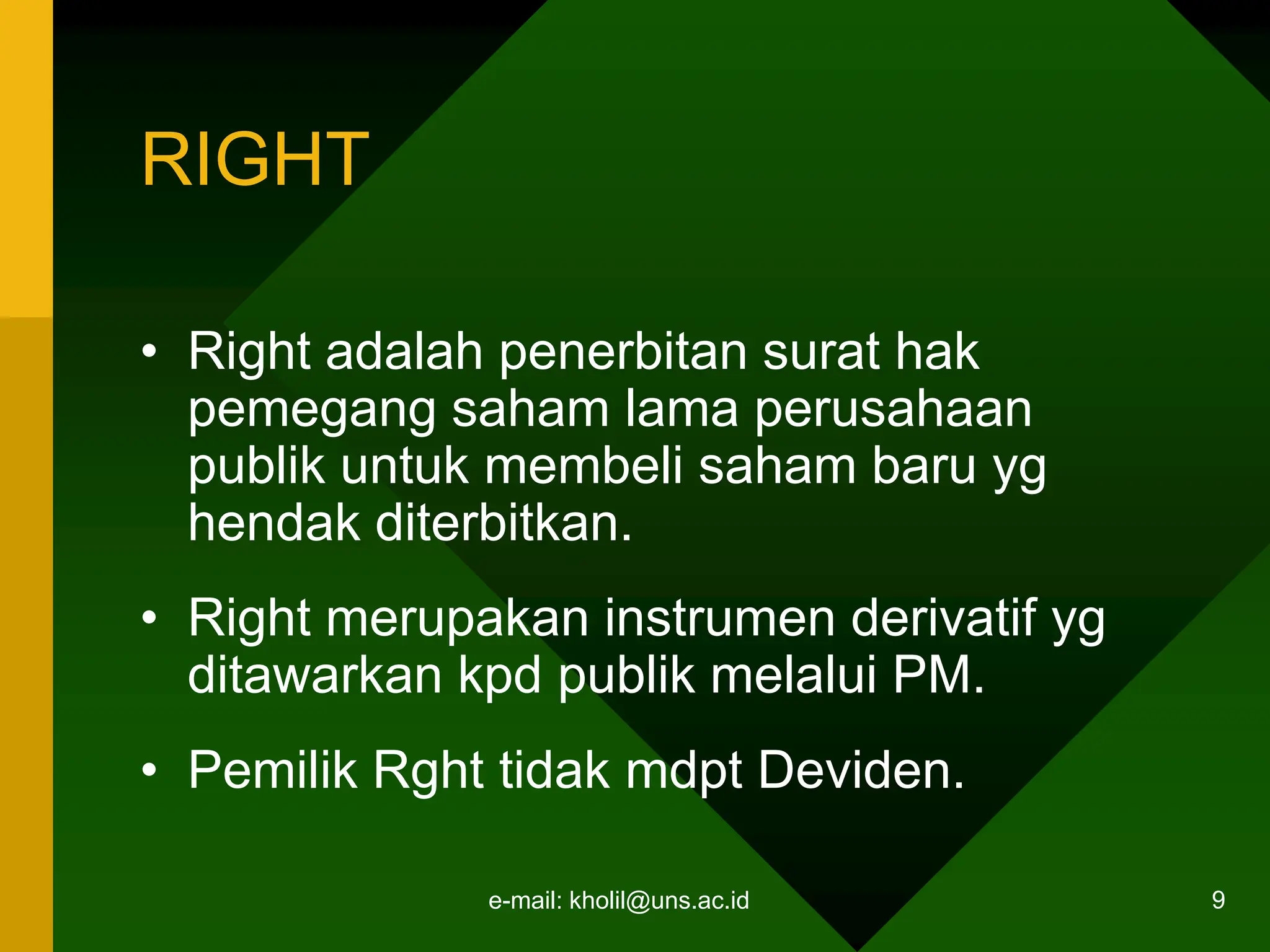 RIGHT

• Right adalah penerbitan surat hak pemegang saham lama perusahaan publik untuk membeli saham baru yg hendak diterbitkan.

• Right merupakan instrumen derivatif yg ditawarkan kpd publik melalui PM.

• Pemilik Rght tidak mdpt Deviden.

e-mail: kholil@uns.ac.id

9